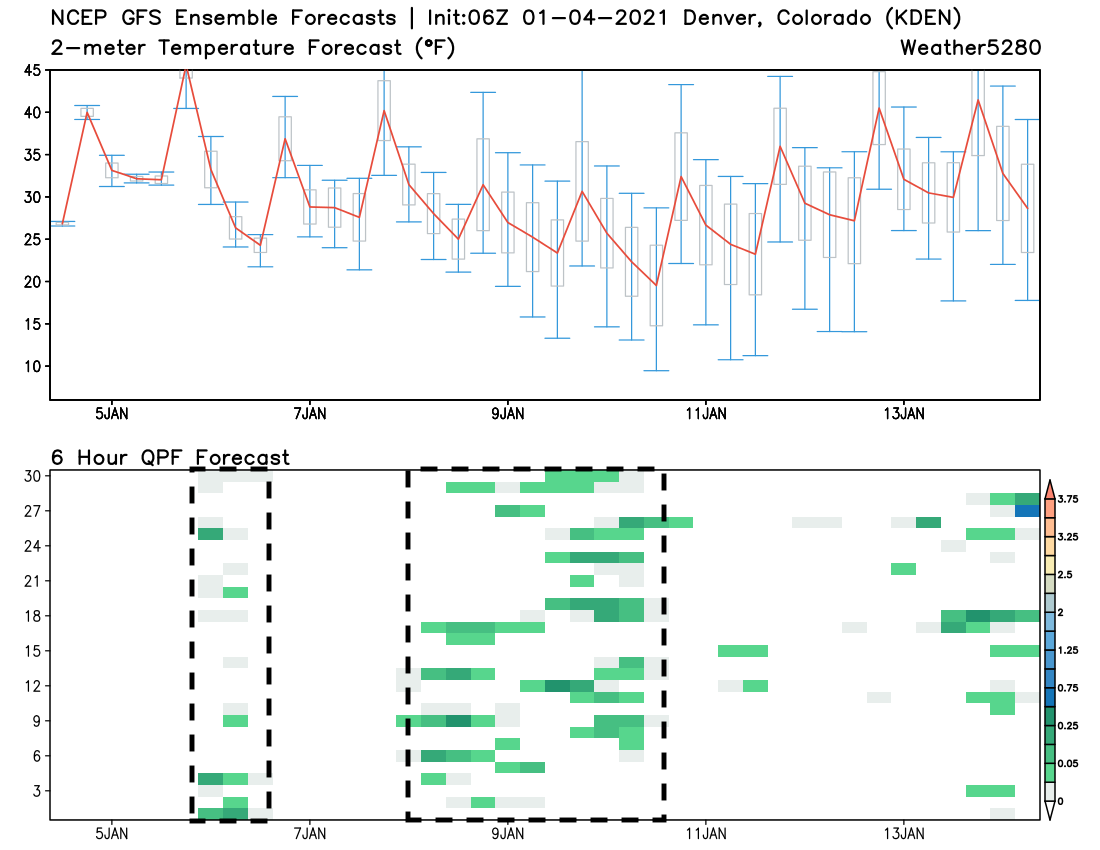 NCEP GFS Ensemble Forecasts | Init:06Z 01-04-2021 Denver, Colorado (KDEN)
2-meter Temperature Forecast (°F)
Weather5280

45
40
35
30
25
20
15
10
5JAN
7JAN
9JAN
11JAN
13JAN

6 Hour QPF Forecast

30
27
24
21
18
15
12
9
6
3
5JAN
7JAN
9JAN
11JAN
13JAN

3.75
3.25
2.5
2
1.25
0.75
0.25
0.05
0